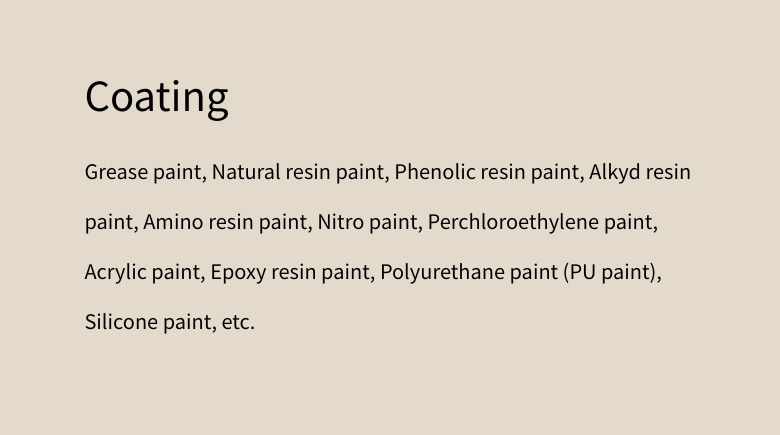 Coating

Grease paint, Natural resin paint, Phenolic resin paint, Alkyd resin paint, Amino resin paint, Nitro paint, Perchloroethylene paint, Acrylic paint, Epoxy resin paint, Polyurethane paint (PU paint), Silicone paint, etc.